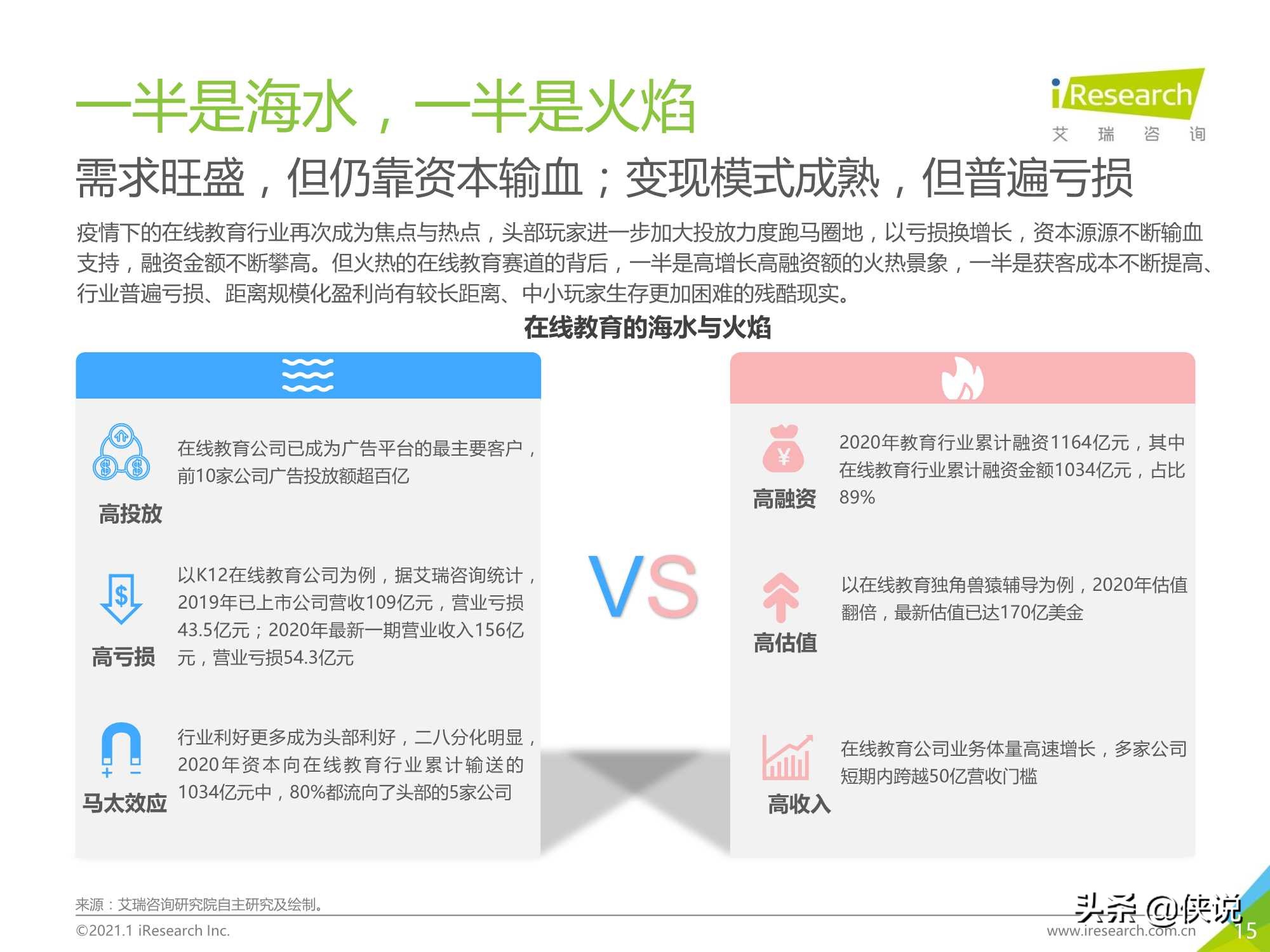 一半是海水，一半是火焰

iResearch
艾 瑞 咨 询

需求旺盛，但仍靠资本输血；变现模式成熟，但普遍亏损

疫情下的在线教育行业再次成为焦点与热点，头部玩家进一步加大投放力度跑马圈地，以亏损换增长，资本源源不断输血支持，融资金额不断攀高。但火热的在线教育赛道的背后，一半是高增长高融资额的火热景象，一半是获客成本不断提高、行业普遍亏损、距离规模化盈利尚有较长距离、中小玩家生存更加困难的残酷现实。

在线教育的海水与火焰

高投放
在线教育公司已成为广告平台的最主要客户，前10家公司广告投放额超百亿

高亏损
以K12在线教育公司为例，据艾瑞咨询统计，2019年已上市公司营收109亿元，营业亏损43.5亿元；2020年最新一期营业收入156亿元，营业亏损54.3亿元

马太效应
行业利好更多成为头部利好，二八分化明显，2020年资本向在线教育行业累计输送的1034亿元中，80%都流向了头部的5家公司

VS

高融资
2020年教育行业累计融资1164亿元，其中在线教育行业累计融资金额1034亿元，占比89%

高估值
以在线教育独角兽猿辅导为例，2020年估值翻倍，最新估值已达170亿美金

高收入
在线教育公司业务体量高速增长，多家公司短期内跨越50亿营收门槛

来源：艾瑞咨询研究院自主研究及绘制。
©2021.1 iResearch Inc.
头条 @侠说
www.iresearch.com.cn
15